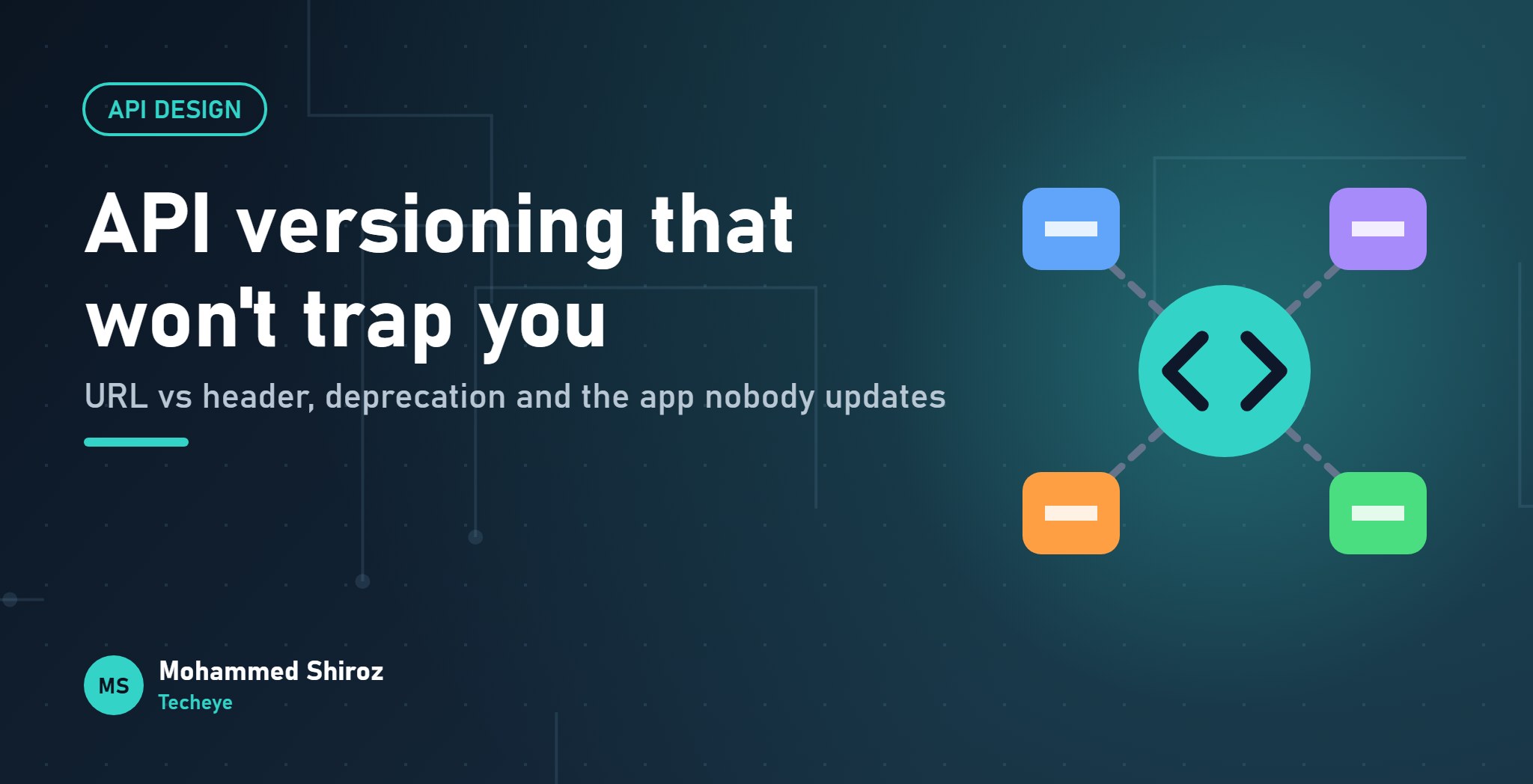 API DESIGN

API versioning that won't trap you

URL vs header, deprecation and the app nobody updates

MS

Mohammed Shiroz
Techeye